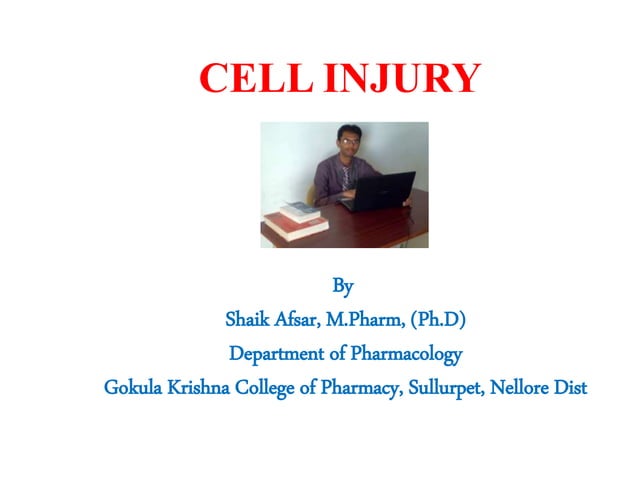 CELL INJURY

By
Shaik Afsar, M.Pharm, (Ph.D)
Department of Pharmacology
Gokula Krishna College of Pharmacy, Sullurpet, Nellore Dist